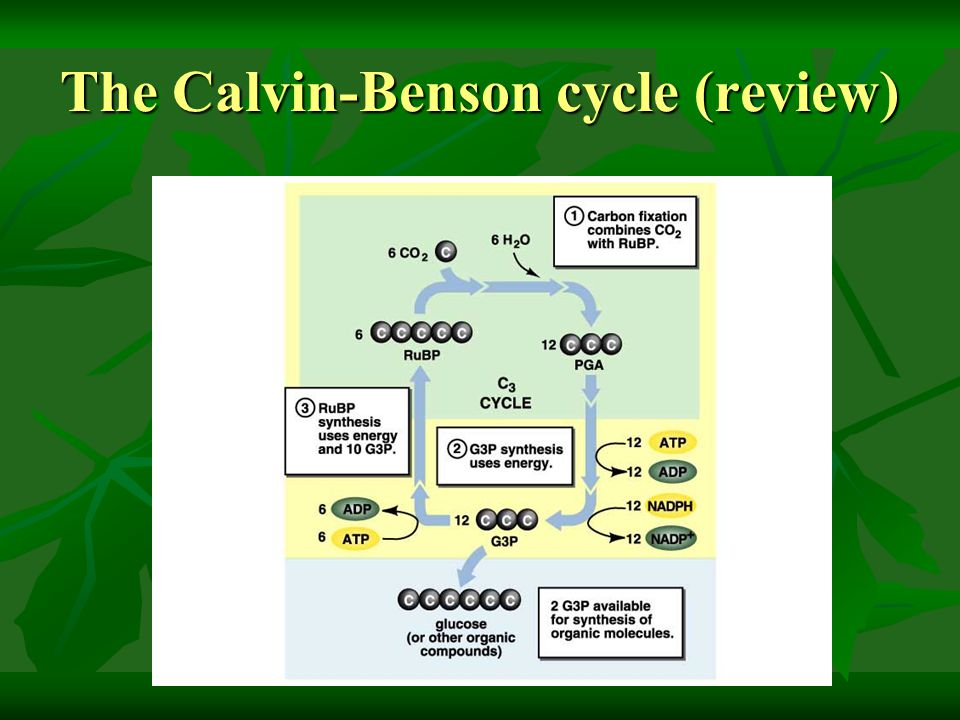 The Calvin-Benson cycle (review)

① Carbon fixation combines $CO_2$ with RuBP.

6 $CO_2$ C

6 $H_2O$

6 C C C C C
RuBP

12 C C C
PGA

$C_3$
CYCLE

③ RuBP synthesis uses energy and 10 G3P.

② G3P synthesis uses energy.

12 ATP

12 ADP

12 NADPH

12 $NADP^+$

6 ADP

6 ATP

12 C C C
G3P

C C C C C C
glucose
(or other organic compounds)

2 G3P available for synthesis of organic molecules.